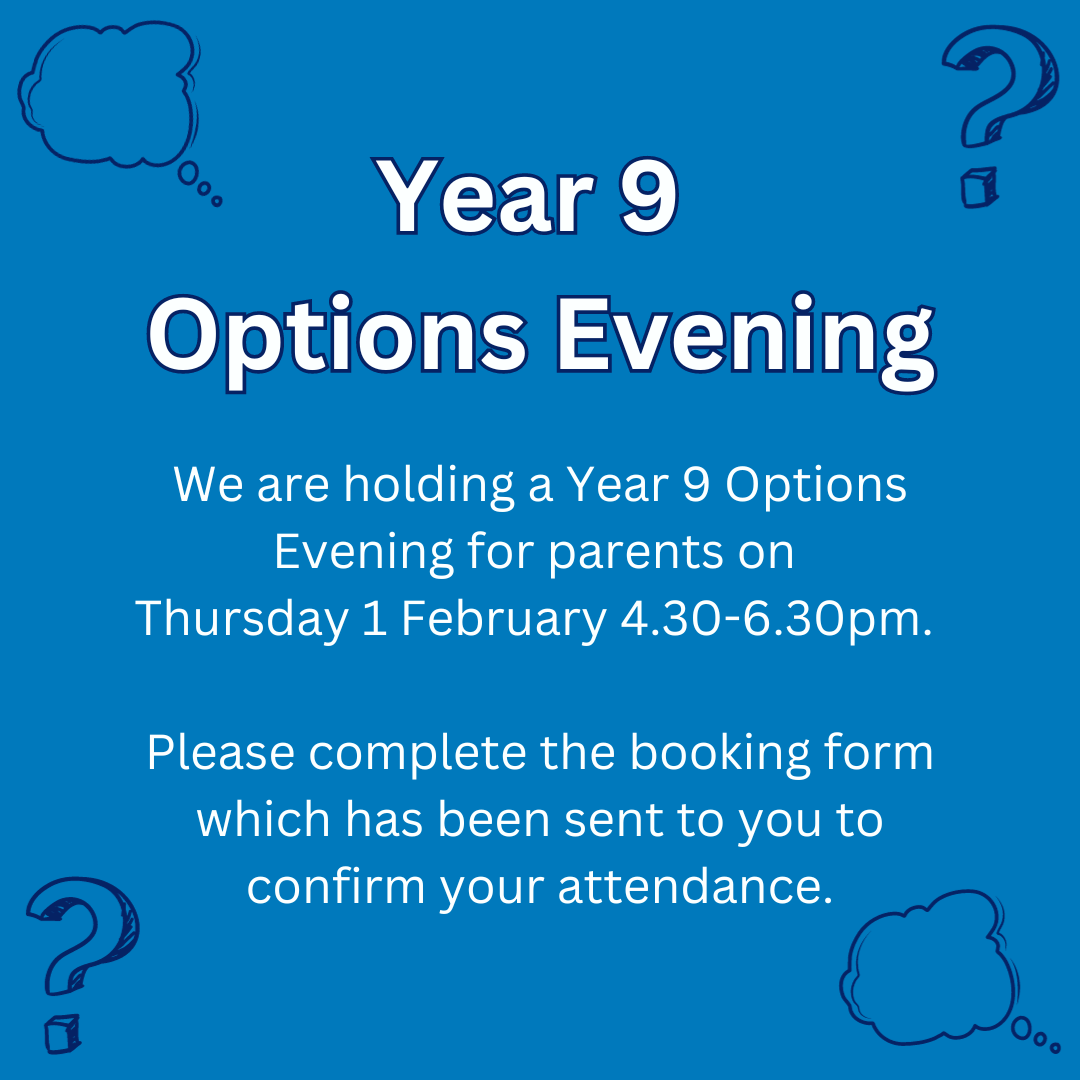 Year 9
Options Evening

We are holding a Year 9 Options Evening for parents on Thursday 1 February 4.30-6.30pm.

Please complete the booking form which has been sent to you to confirm your attendance.